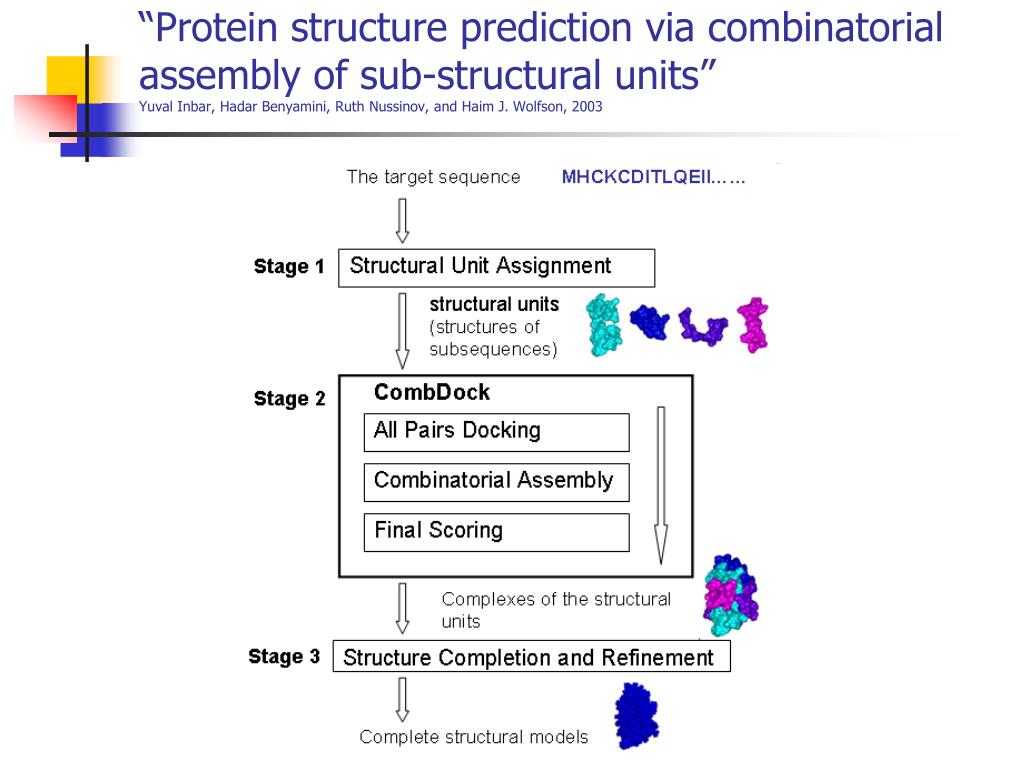 “Protein structure prediction via combinatorial assembly of sub-structural units”
Yuval Inbar, Hadar Benyamini, Ruth Nussinov, and Haim J. Wolfson, 2003

The target sequence MHCKCDITLQEII……

Stage 1 Structural Unit Assignment

structural units (structures of subsequences)

Stage 2 CombDock

All Pairs Docking

Combinatorial Assembly

Final Scoring

Complexes of the structural units

Stage 3 Structure Completion and Refinement

Complete structural models